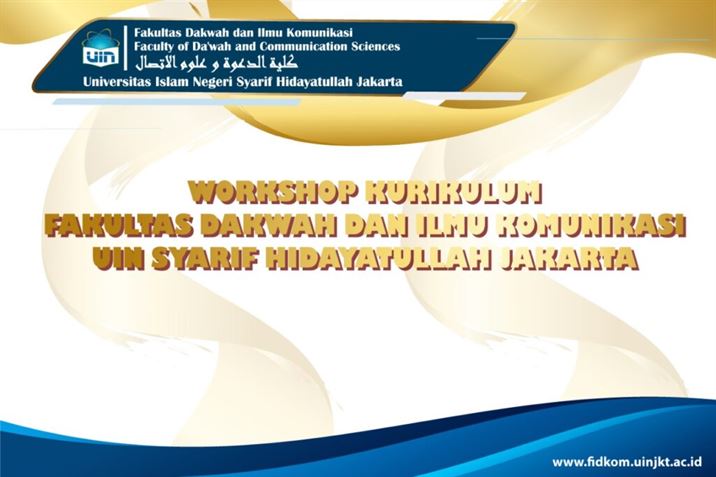 uin

Fakultas Dakwah dan Ilmu Komunikasi
Faculty of Da'wah and Communication Sciences
كلية الدعوة و علوم الاتصال
Universitas Islam Negeri Syarif Hidayatullah Jakarta

WORKSHOP KURIKULUM
FAKULTAS DAKWAH DAN ILMU KOMUNIKASI
UIN SYARIF HIDAYATULLAH JAKARTA

www.fidkom.uinjkt.ac.id